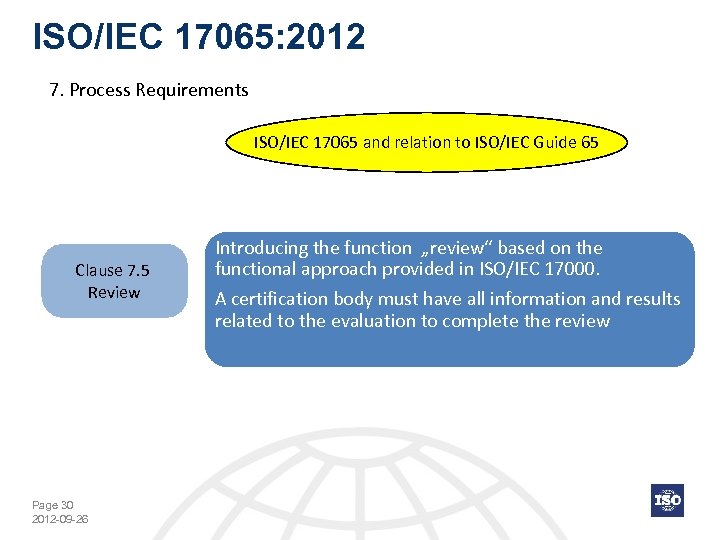 ISO/IEC 17065:2012

7. Process Requirements

ISO/IEC 17065 and relation to ISO/IEC Guide 65

Clause 7.5
Review

Introducing the function „review“ based on the functional approach provided in ISO/IEC 17000.

A certification body must have all information and results related to the evaluation to complete the review

Page 30
2012-09-26

ISO